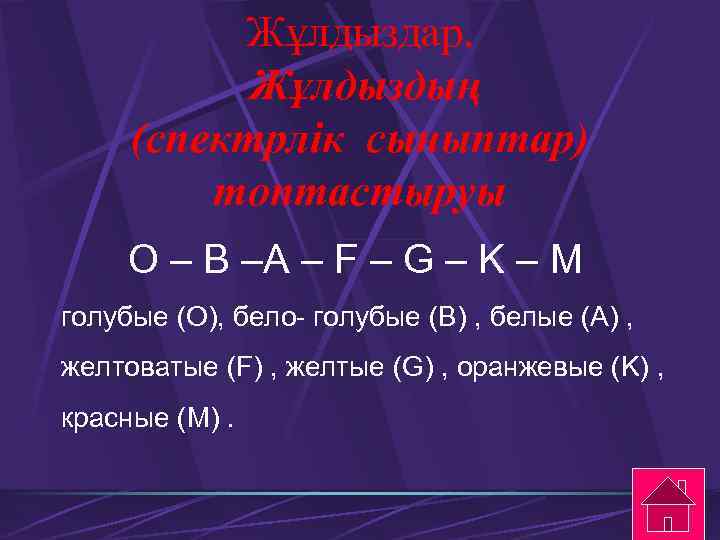 Жұлдыздар.
Жұлдыздың (спектрлік сыныптар) топтастыруы

O – B –A – F – G – K – M

голубые (O), бело- голубые (B) , белые (A) , желтоватые (F) , желтые (G) , оранжевые (K) , красные (M) .